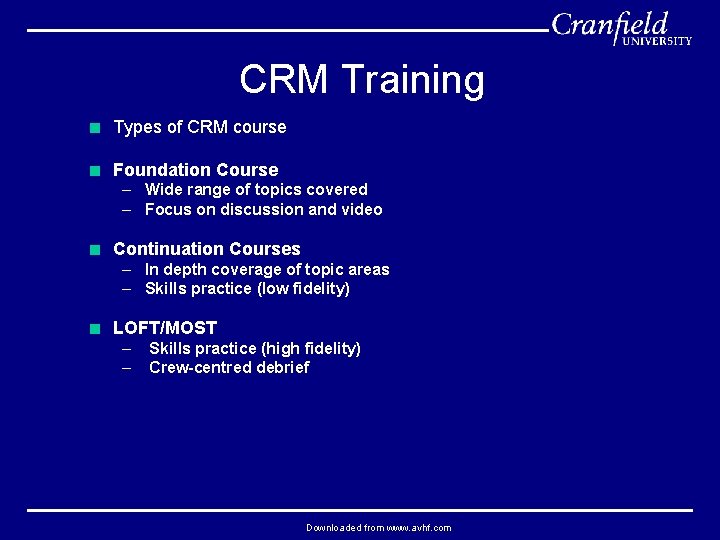 Cranfield
UNIVERSITY

CRM Training

Types of CRM course

Foundation Course
– Wide range of topics covered
– Focus on discussion and video

Continuation Courses
– In depth coverage of topic areas
– Skills practice (low fidelity)

LOFT/MOST
– Skills practice (high fidelity)
– Crew-centred debrief

Downloaded from www.avhf.com